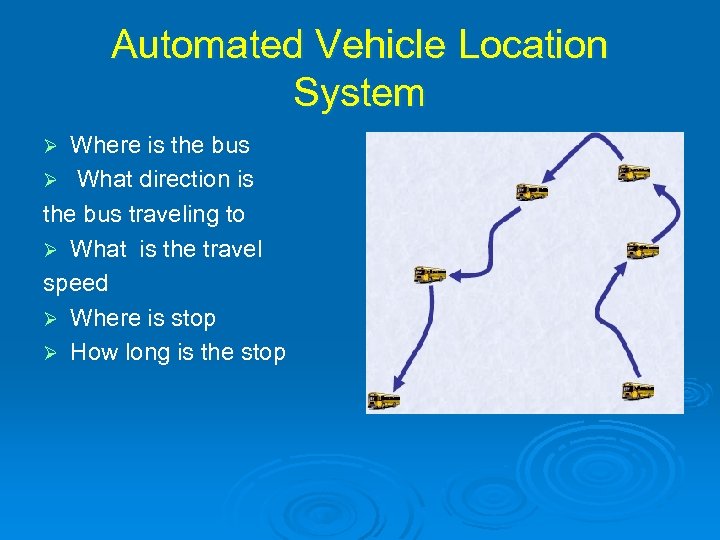 Automated Vehicle Location System

➢ Where is the bus
➢ What direction is the bus traveling to
➢ What is the travel speed
➢ Where is stop
➢ How long is the stop